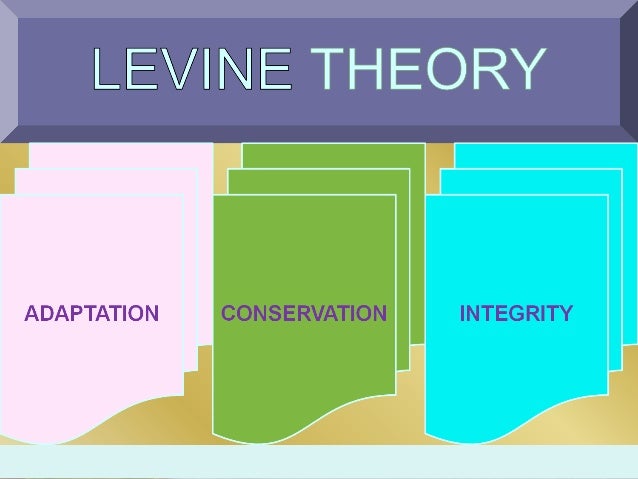 LEVINE THEORY

ADAPTATION

CONSERVATION

INTEGRITY